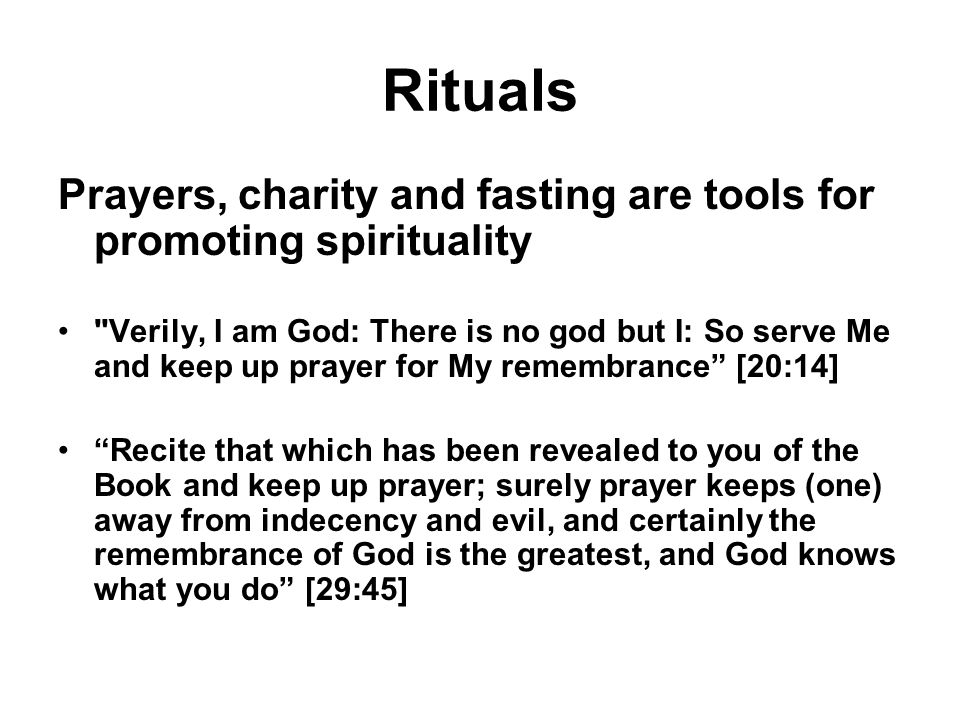 Rituals

Prayers, charity and fasting are tools for promoting spirituality

• "Verily, I am God: There is no god but I: So serve Me and keep up prayer for My remembrance” [20:14]

• “Recite that which has been revealed to you of the Book and keep up prayer; surely prayer keeps (one) away from indecency and evil, and certainly the remembrance of God is the greatest, and God knows what you do” [29:45]